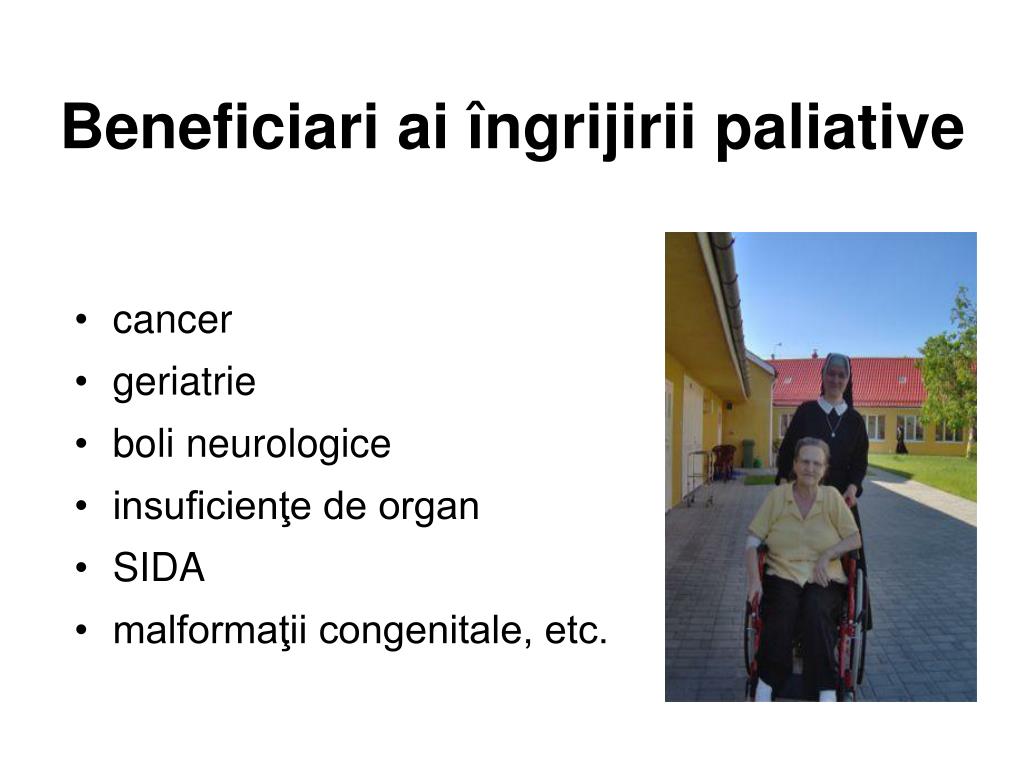 Beneficiari ai îngrijirii paliative

• cancer
• geriatrie
• boli neurologice
• insuficienţe de organ
• SIDA
• malformaţii congenitale, etc.